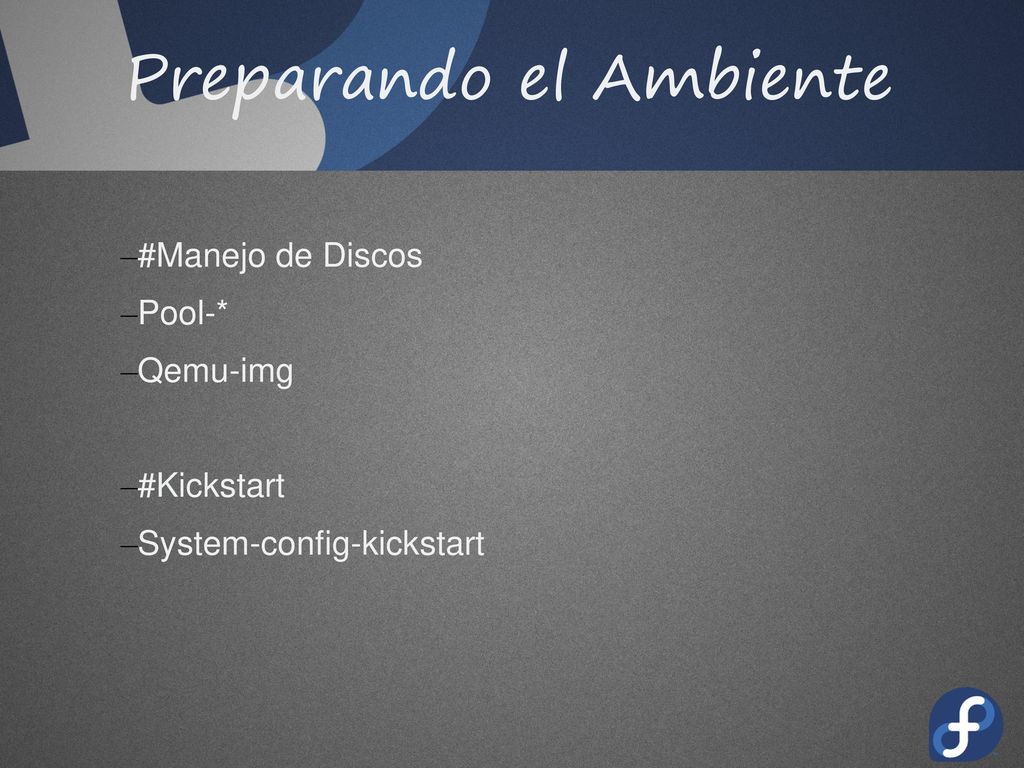 Preparando el Ambiente

–#Manejo de Discos
–Pool-*
–Qemu-img

–#Kickstart
–System-config-kickstart